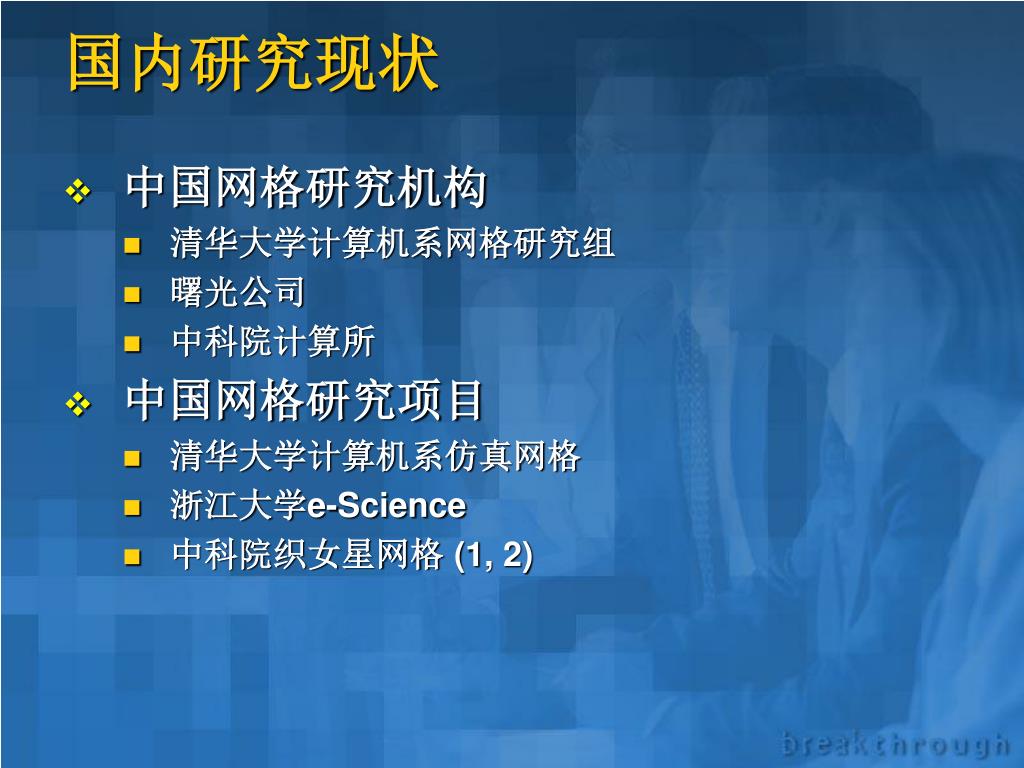 国内研究现状

中国网格研究机构

清华大学计算机系网格研究组

曙光公司

中科院计算所

中国网格研究项目

清华大学计算机系仿真网格

浙江大学e-Science

中科院织女星网格 (1, 2)

breakthrough